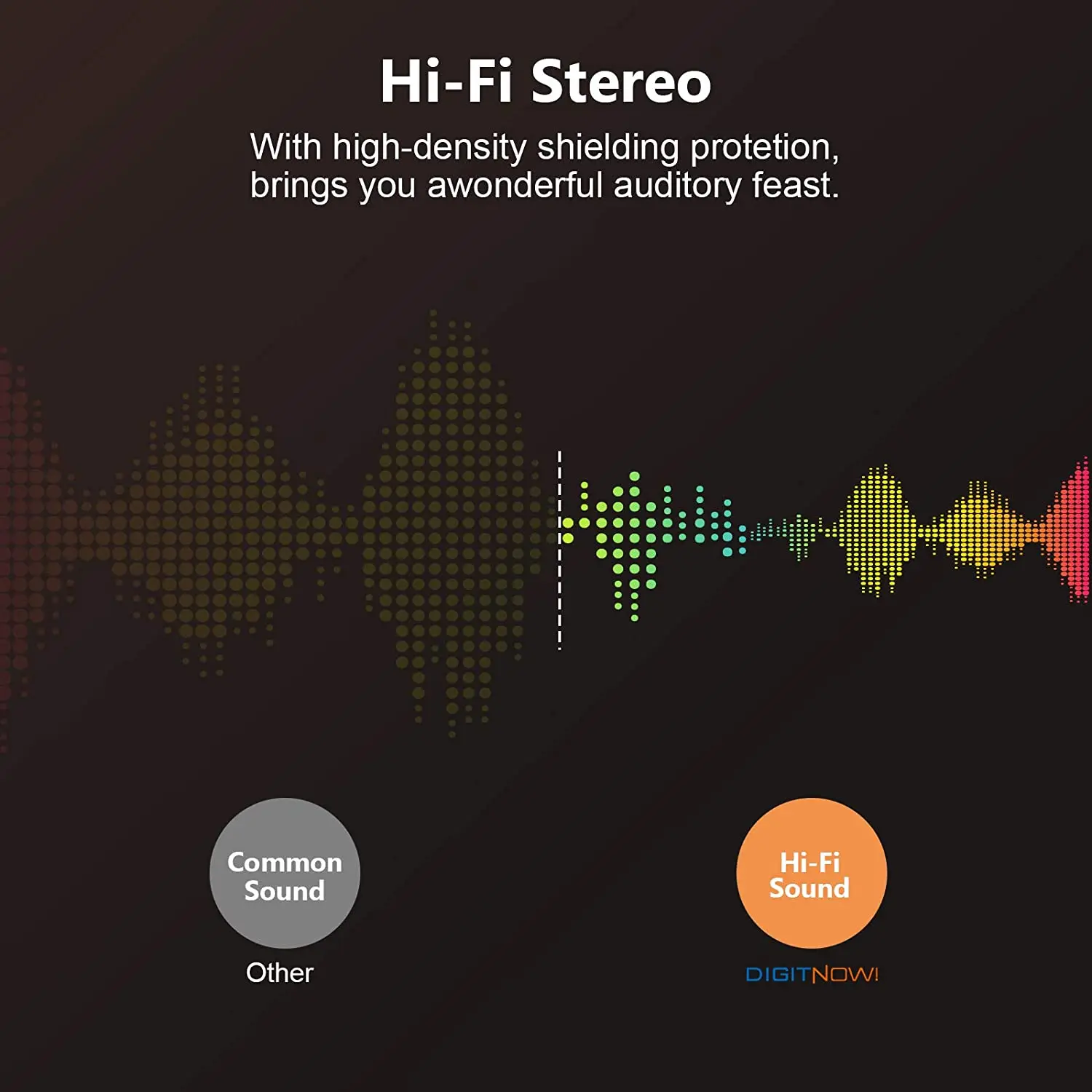 Hi-Fi Stereo

With high-density shielding protetion, brings you awonderful auditory feast.

Common Sound

Other

Hi-Fi Sound

DIGITNOW!